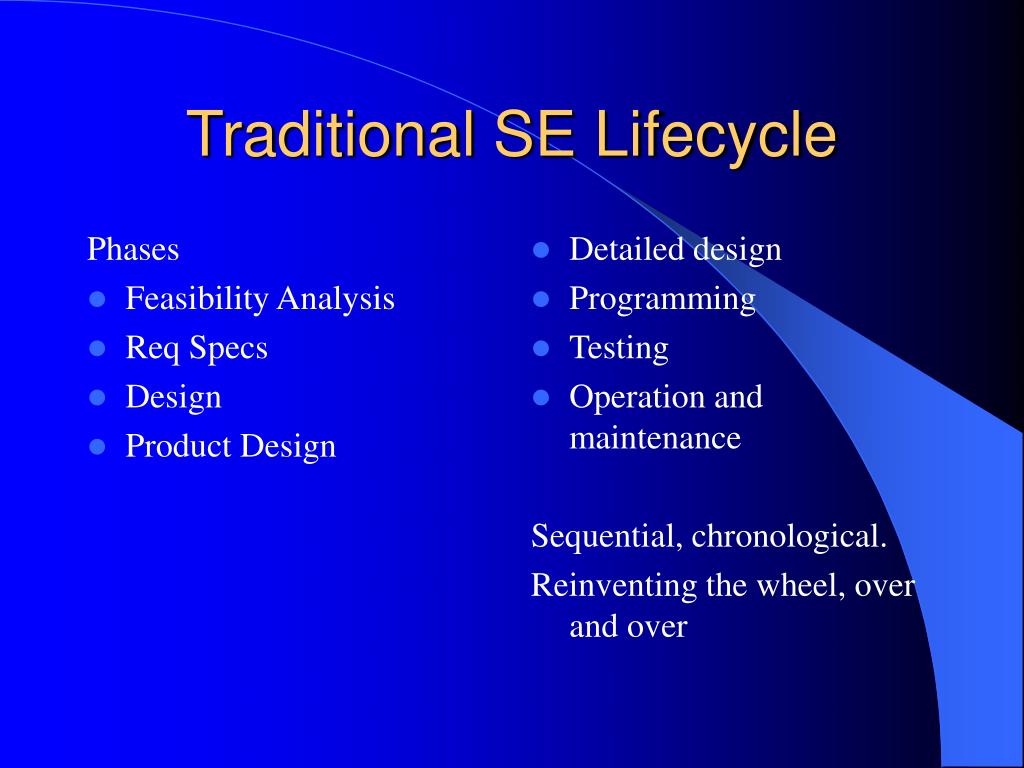 Traditional SE Lifecycle

Phases
- Feasibility Analysis
- Req Specs
- Design
- Product Design

- Detailed design
- Programming
- Testing
- Operation and maintenance

Sequential, chronological.

Reinventing the wheel, over and over